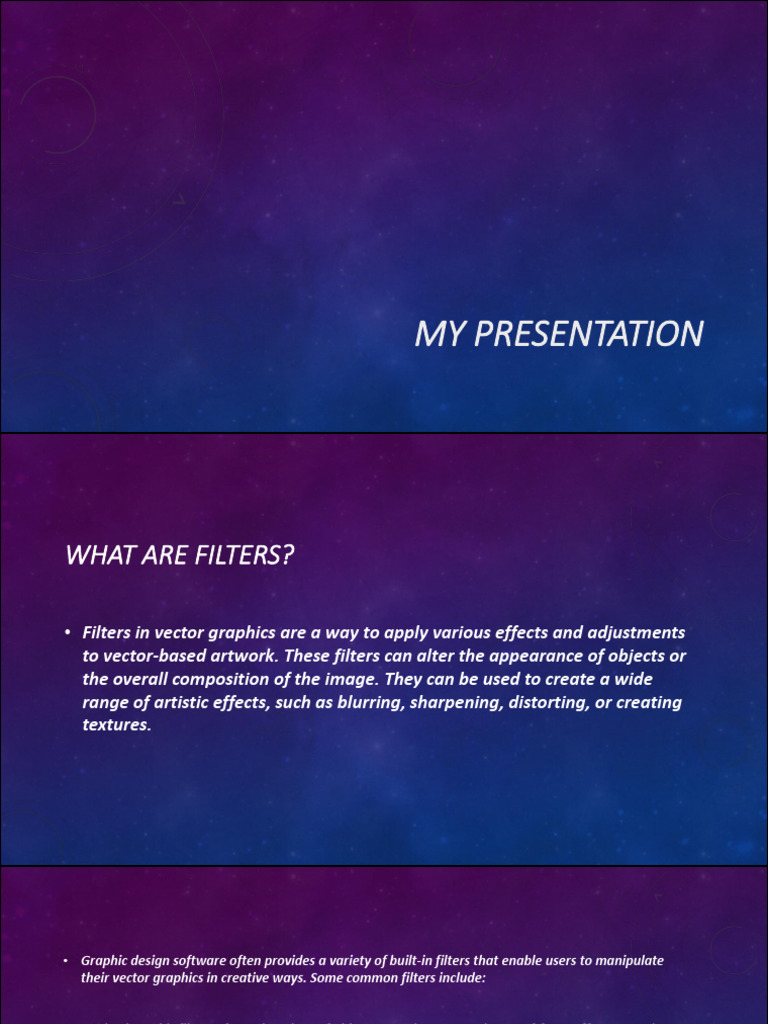 MY PRESENTATION

WHAT ARE FILTERS?

• Filters in vector graphics are a way to apply various effects and adjustments to vector-based artwork. These filters can alter the appearance of objects or the overall composition of the image. They can be used to create a wide range of artistic effects, such as blurring, sharpening, distorting, or creating textures.

• Graphic design software often provides a variety of built-in filters that enable users to manipulate their vector graphics in creative ways. Some common filters include: